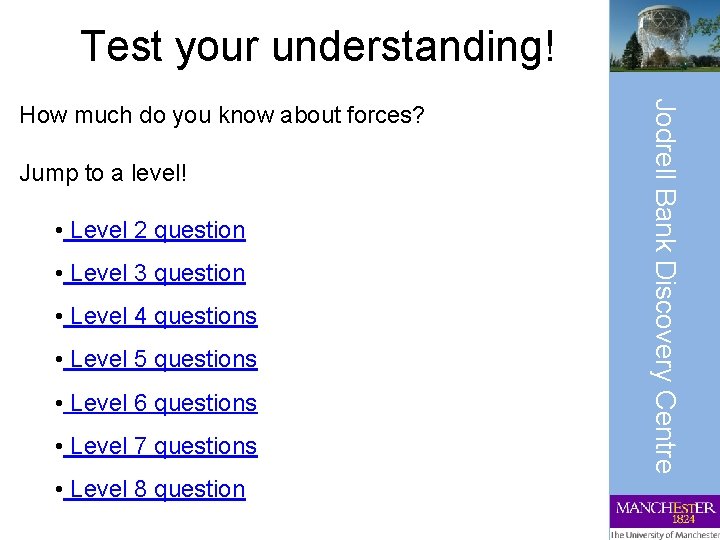 Test your understanding!

How much do you know about forces?

Jump to a level!

• Level 2 question

• Level 3 question

• Level 4 questions

• Level 5 questions

• Level 6 questions

• Level 7 questions

• Level 8 question

Jodrell Bank Discovery Centre

MANCHESTER
1824
The University of Manchester